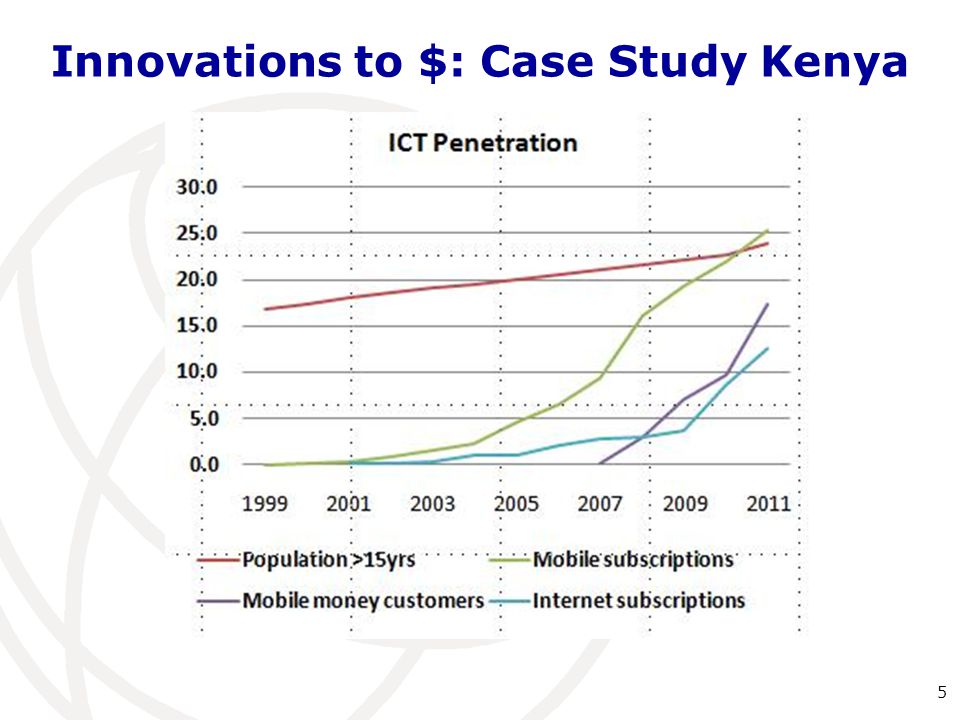 Innovations to $: Case Study Kenya

ICT Penetration

30.0
25.0
20.0
15.0
10.0
5.0
0.0

1999 2001 2003 2005 2007 2009 2011

Population >15yrs
Mobile subscriptions
Mobile money customers
Internet subscriptions

5